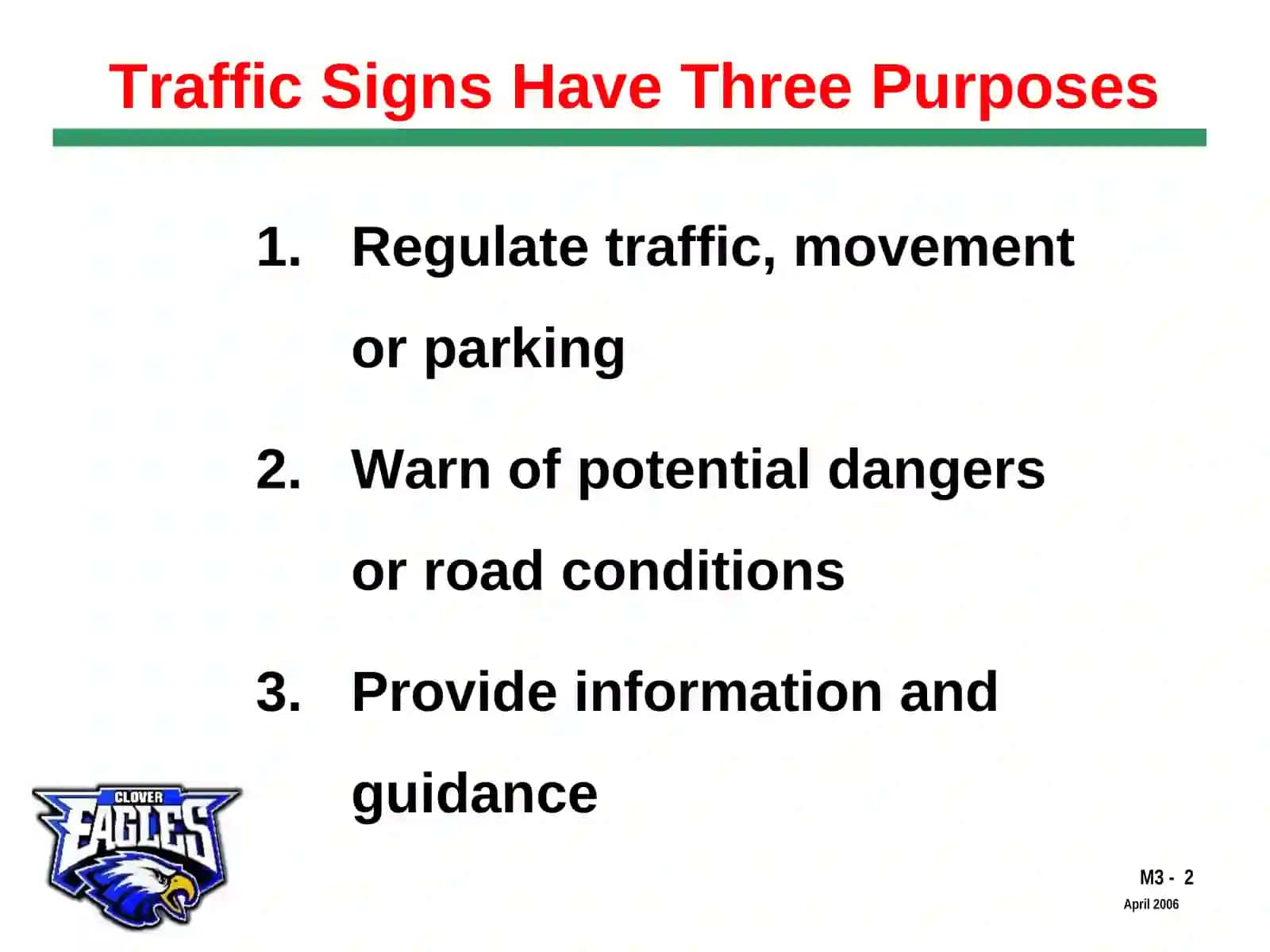 Traffic Signs Have Three Purposes

1. Regulate traffic, movement or parking

2. Warn of potential dangers or road conditions

3. Provide information and guidance

CLOVER EAGLES

M3 - 2
April 2006